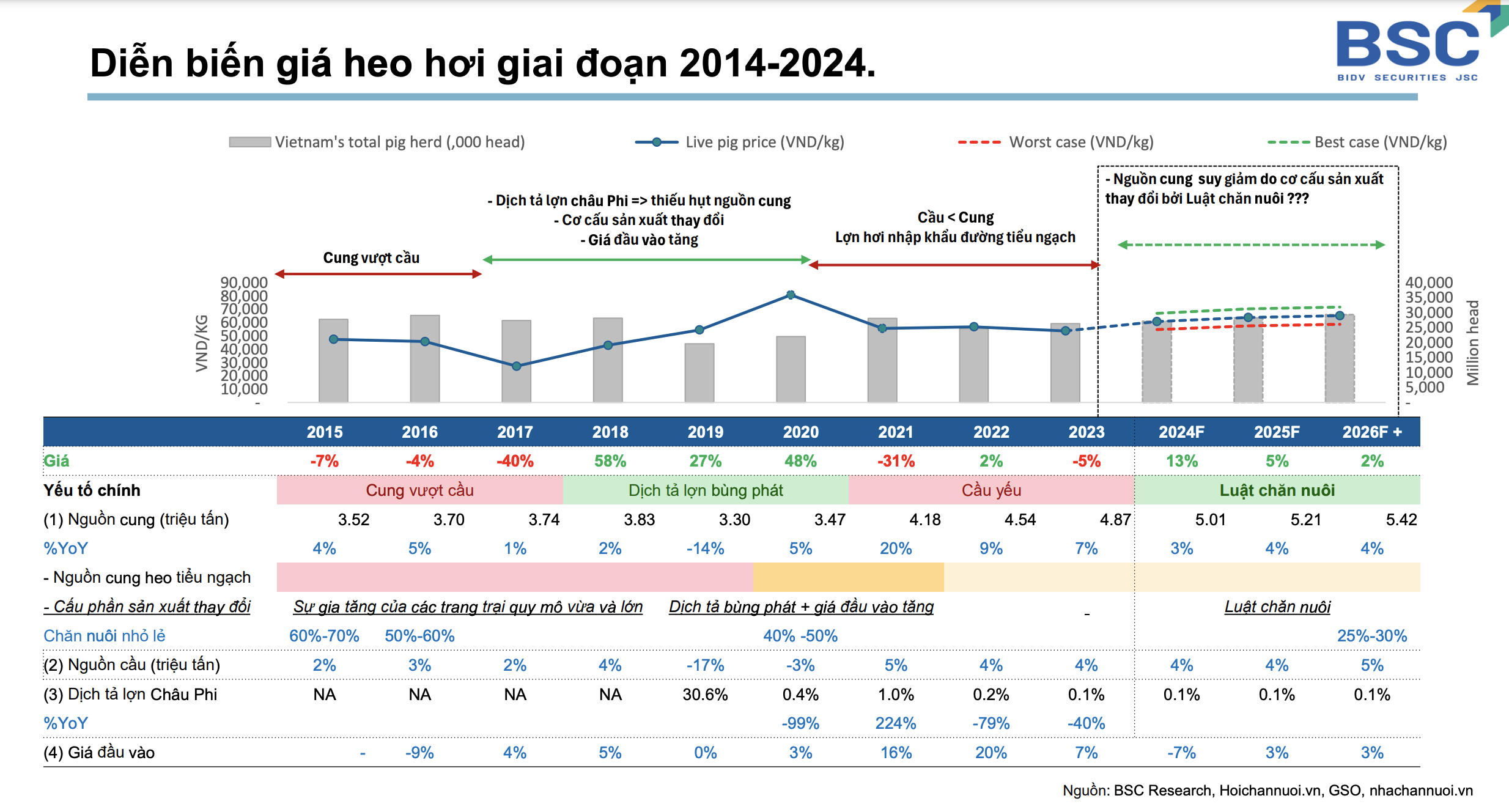 Diễn biến giá heo hơi giai đoạn 2014-2024.

BSC
BIDV SECURITIES JSC

Vietnam's total pig herd (,000 head)
Live pig price (VND/kg)
Worst case (VND/kg)
Best case (VND/kg)

Cung vượt cầu

- Dịch tả lợn châu Phi => thiếu hụt nguồn cung
- Cơ cấu sản xuất thay đổi
- Giá đầu vào tăng

Cầu < Cung
Lợn hơi nhập khẩu đường tiểu ngạch

- Nguồn cung suy giảm do cơ cấu sản xuất thay đổi bởi Luật chăn nuôi ???

VND/KG
90,000
80,000
70,000
60,000
50,000
40,000
30,000
20,000
10,000
-

40,000
35,000
30,000
25,000
20,000
15,000
10,000
5,000
-
Million head

| | 2015 | 2016 | 2017 | 2018 | 2019 | 2020 | 2021 | 2022 | 2023 | 2024F | 2025F | 2026F + |
|---|---|---|---|---|---|---|---|---|---|---|---|---|
| Giá | -7% | -4% | -40% | 58% | 27% | 48% | -31% | 2% | -5% | 13% | 5% | 2% |
| Yếu tố chính | Cung vượt cầu | | | Dịch tả lợn bùng phát | | | Cầu yếu | | | Luật chăn nuôi | | |
| (1) Nguồn cung (triệu tấn) | 3.52 | 3.70 | 3.74 | 3.83 | 3.30 | 3.47 | 4.18 | 4.54 | 4.87 | 5.01 | 5.21 | 5.42 |
| %YoY | 4% | 5% | 1% | 2% | -14% | 5% | 20% | 9% | 7% | 3% | 4% | 4% |
| - Nguồn cung heo tiểu ngạch | | | | | | | | | | | | |
| - Cấu phần sản xuất thay đổi | Sự gia tăng của các trang trại quy mô vừa và lớn | | | | Dịch tả bùng phát + giá đầu vào tăng | | | | - | Luật chăn nuôi | | |
| Chăn nuôi nhỏ lẻ | 60%-70% | 50%-60% | | | | 40% -50% | | | | | | 25%-30% |
| (2) Nguồn cầu (triệu tấn) | 2% | 3% | 2% | 4% | -17% | -3% | 5% | 4% | 4% | 4% | 4% | 5% |
| (3) Dịch tả lợn Châu Phi | NA | NA | NA | NA | 30.6% | 0.4% | 1.0% | 0.2% | 0.1% | 0.1% | 0.1% | 0.1% |
| %YoY | | | | | | -99% | 224% | -79% | -40% | | | |
| (4) Giá đầu vào | - | -9% | 4% | 5% | 0% | 3% | 16% | 20% | 7% | -7% | 3% | 3% |

Nguồn: BSC Research, Hoichannuoi.vn, GSO, nhachannuoi.vn